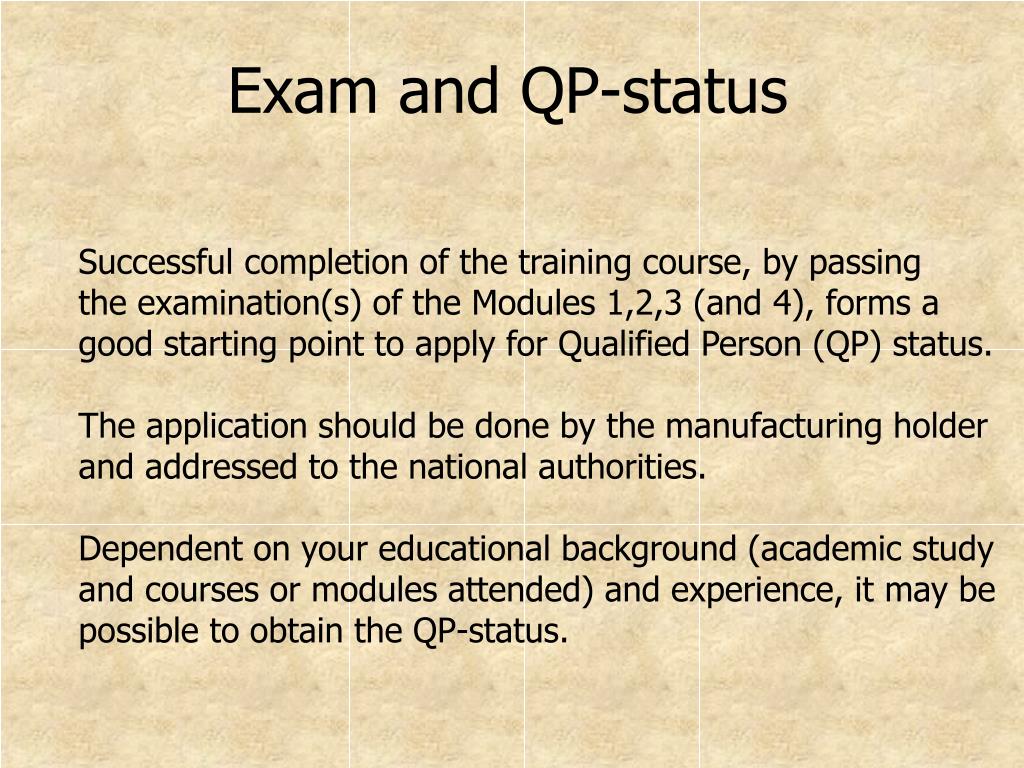 Exam and QP-status

Successful completion of the training course, by passing the examination(s) of the Modules 1,2,3 (and 4), forms a good starting point to apply for Qualified Person (QP) status.

The application should be done by the manufacturing holder and addressed to the national authorities.

Dependent on your educational background (academic study and courses or modules attended) and experience, it may be possible to obtain the QP-status.